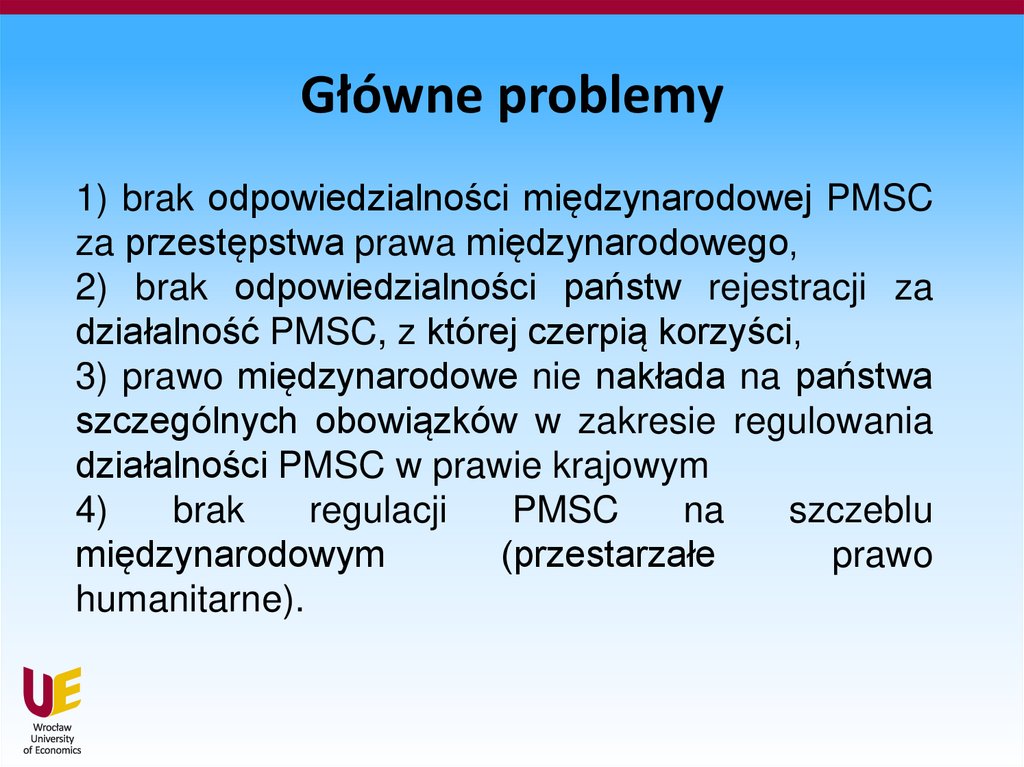 Główne problemy

1) brak odpowiedzialności międzynarodowej PMSC za przestępstwa prawa międzynarodowego,
2) brak odpowiedzialności państw rejestracji za działalność PMSC, z której czerpią korzyści,
3) prawo międzynarodowe nie nakłada na państwa szczególnych obowiązków w zakresie regulowania działalności PMSC w prawie krajowym
4) brak regulacji PMSC na szczeblu międzynarodowym (przestarzałe prawo humanitarne).

UE
Wrocław University of Economics